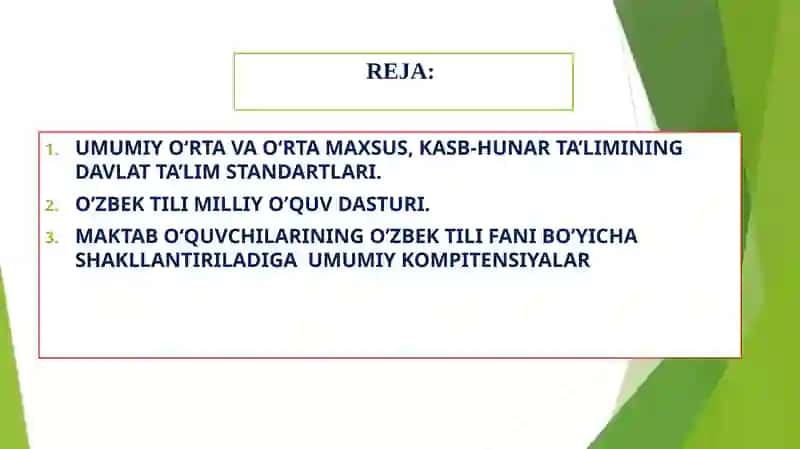 REJA:

1. UMUMIY O‘RTA VA O‘RTA MAXSUS, KASB-HUNAR TA’LIMINING DAVLAT TA’LIM STANDARTLARI.
2. O’ZBEK TILI MILLIY O’QUV DASTURI.
3. MAKTAB O‘QUVCHILARINING O‘ZBEK TILI FANI BO’YICHA SHAKLLANTIRILADIGA UMUMIY KOMPITENSIYALAR